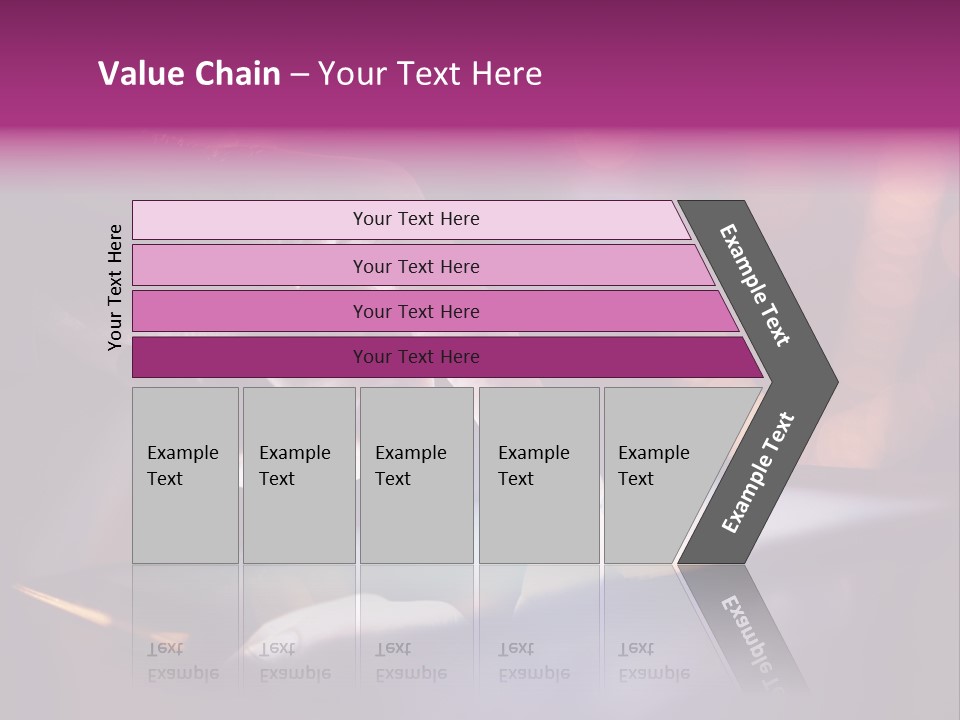 Value Chain – Your Text Here

Your Text Here

Your Text Here

Your Text Here

Your Text Here

Your Text Here

Example Text

Example Text

Example Text

Example Text

Example Text

Example Text

Example Text